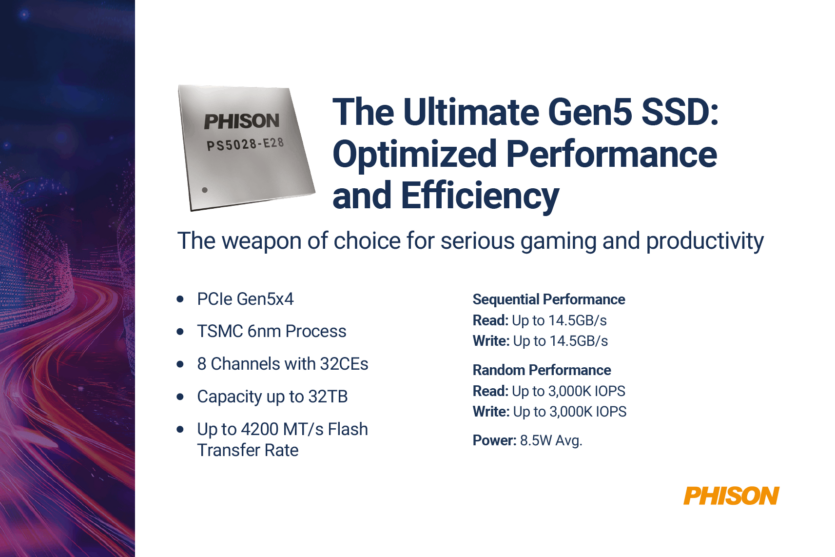 PHISON
PS5028-E28

The Ultimate Gen5 SSD: Optimized Performance and Efficiency

The weapon of choice for serious gaming and productivity

- PCIe Gen5x4
- TSMC 6nm Process
- 8 Channels with 32CEs
- Capacity up to 32TB
- Up to 4200 MT/s Flash Transfer Rate

Sequential Performance
Read: Up to 14.5GB/s
Write: Up to 14.5GB/s

Random Performance
Read: Up to 3,000K IOPS
Write: Up to 3,000K IOPS

Power: 8.5W Avg.

PHISON